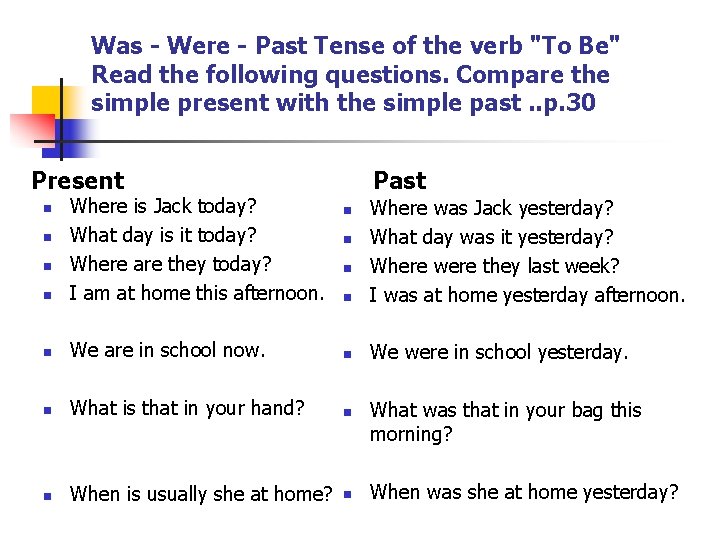 Was - Were - Past Tense of the verb "To Be"
Read the following questions. Compare the simple present with the simple past ..p.30

Present
- Where is Jack today?
- What day is it today?
- Where are they today?
- I am at home this afternoon.
- We are in school now.
- What is that in your hand?
- When is usually she at home?

Past
- Where was Jack yesterday?
- What day was it yesterday?
- Where were they last week?
- I was at home yesterday afternoon.
- We were in school yesterday.
- What was that in your bag this morning?
- When was she at home yesterday?